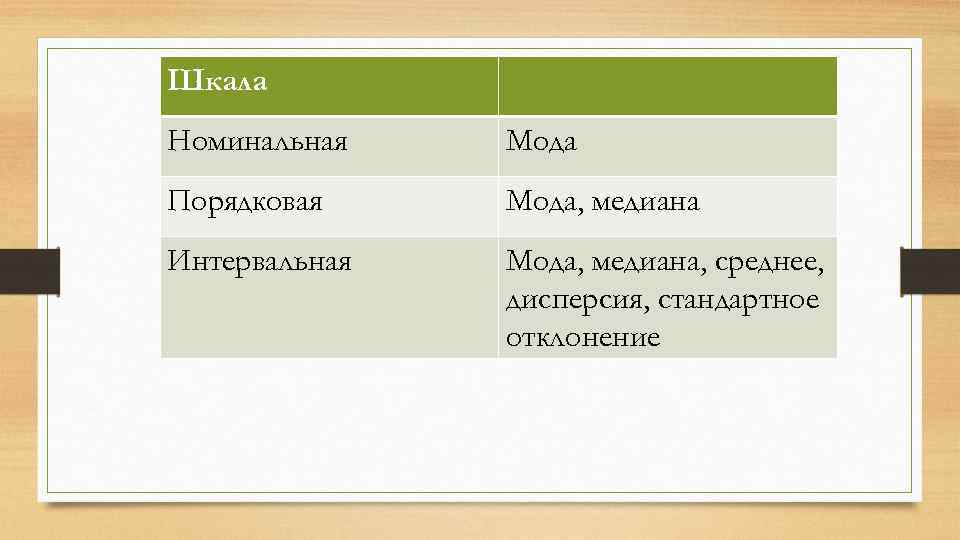 | Шкала | |
|---|---|
| Номинальная | Мода |
| Порядковая | Мода, медиана |
| Интервальная | Мода, медиана, среднее, дисперсия, стандартное отклонение |